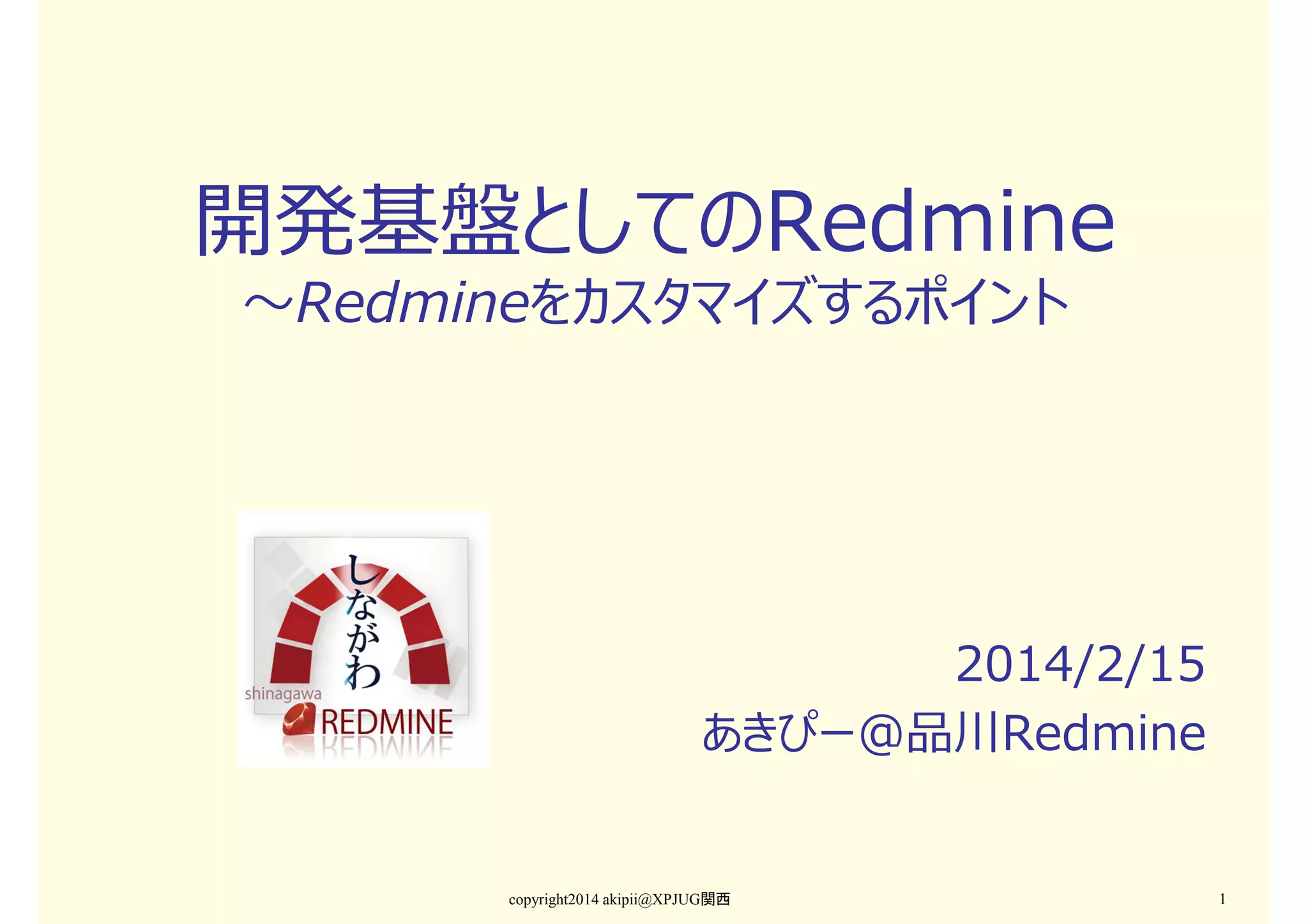 開発基盤としてのRedmine
～Redmineをカスタマイズするポイント

しながわ
shinagawa
REDMINE

2014/2/15
あきぴー@品川Redmine

copyright2014 akipii@XPJUG関西

1